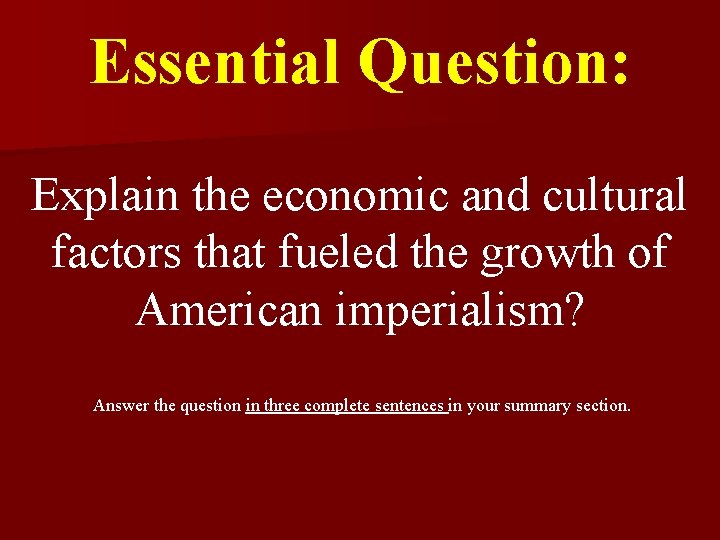 Essential Question:

Explain the economic and cultural factors that fueled the growth of American imperialism?

Answer the question in three complete sentences in your summary section.